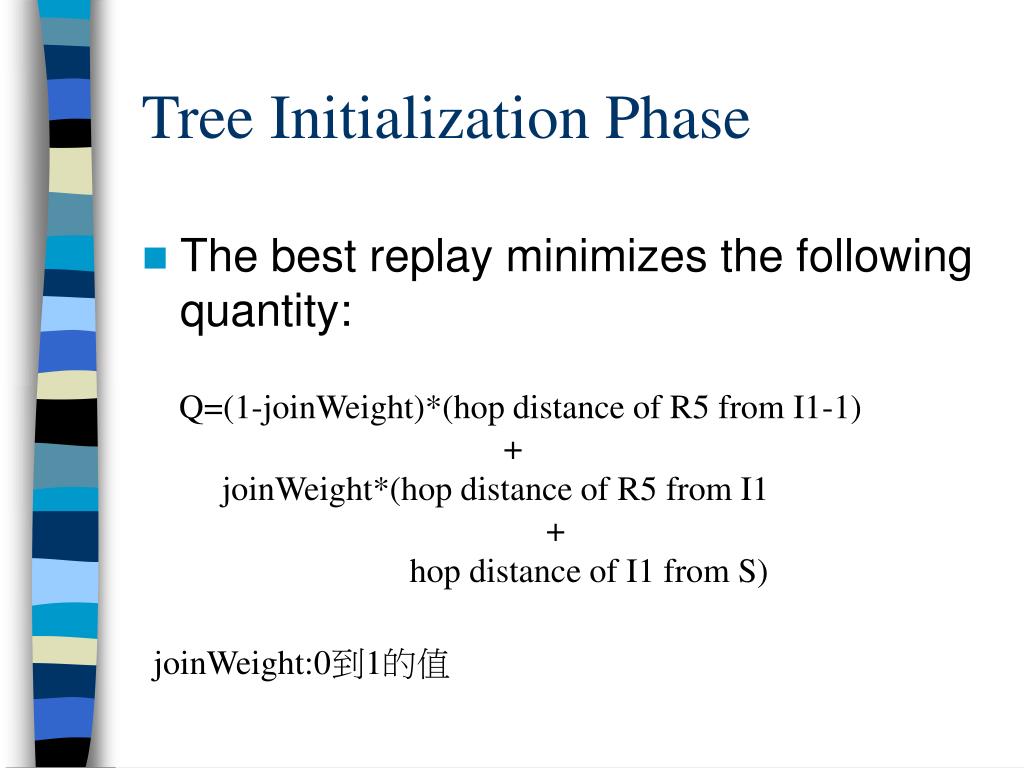 Tree Initialization Phase

The best replay minimizes the following quantity:

Q=(1-joinWeight)*(hop distance of R5 from I1-1)
+
joinWeight*(hop distance of R5 from I1
+
hop distance of I1 from S)

joinWeight:0到1的值